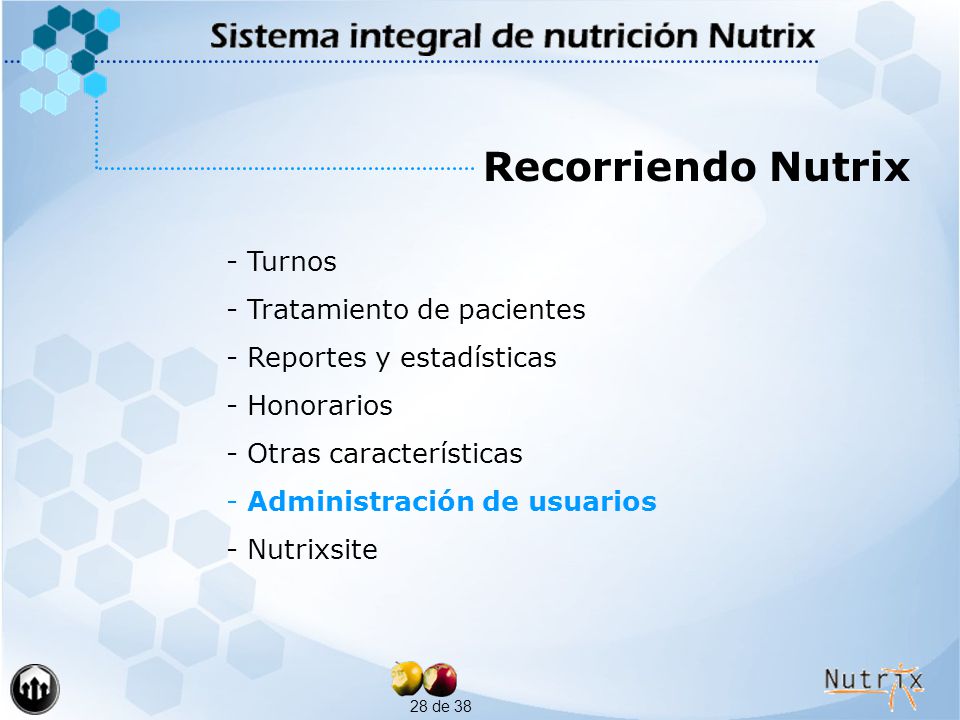 Sistema integral de nutrición Nutrix

Recorriendo Nutrix

- Turnos
- Tratamiento de pacientes
- Reportes y estadísticas
- Honorarios
- Otras características
- Administración de usuarios
- Nutrixsite

28 de 38

Nutrix